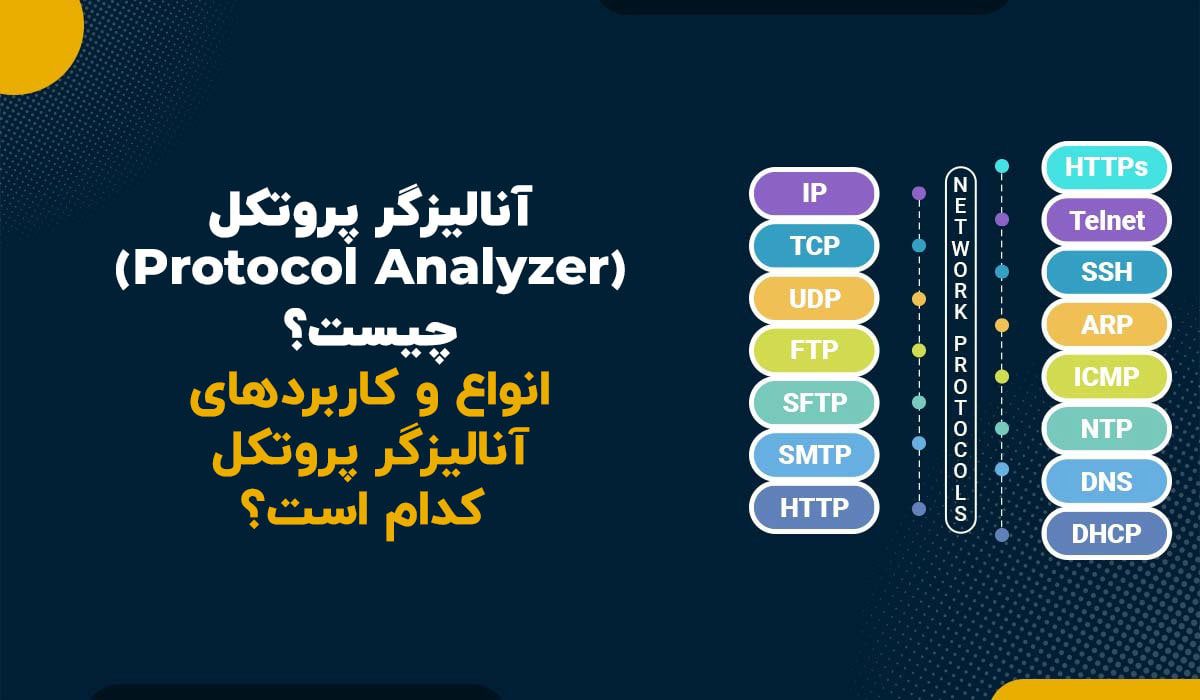 آنالیزگر پروتکل
(Protocol Analyzer)
چیست؟
انواع و کاربردهای
آنالیزگر پروتکل
کدام است؟

IP
TCP
UDP
FTP
SFTP
SMTP
HTTP

NETWORK PROTOCOLS

HTTPs
Telnet
SSH
ARP
ICMP
NTP
DNS
DHCP